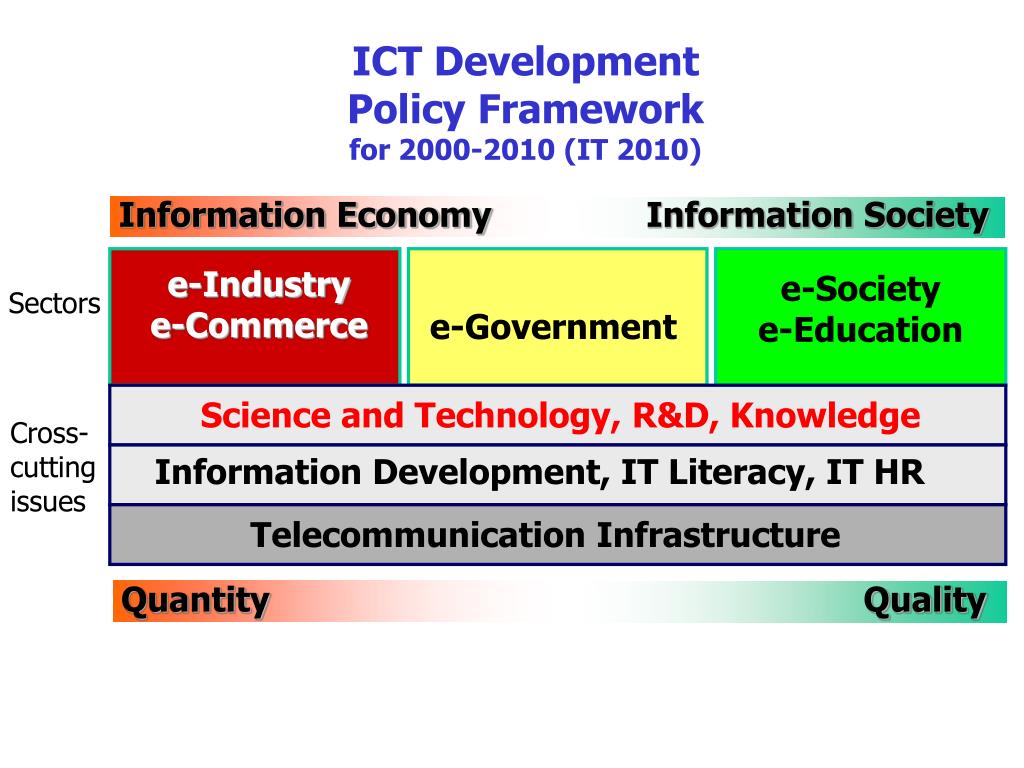 ICT Development
Policy Framework
for 2000-2010 (IT 2010)

Information Economy

Information Society

Sectors

e-Industry
e-Commerce

e-Government

e-Society
e-Education

Cross-cutting issues

Science and Technology, R&D, Knowledge

Information Development, IT Literacy, IT HR

Telecommunication Infrastructure

Quantity

Quality